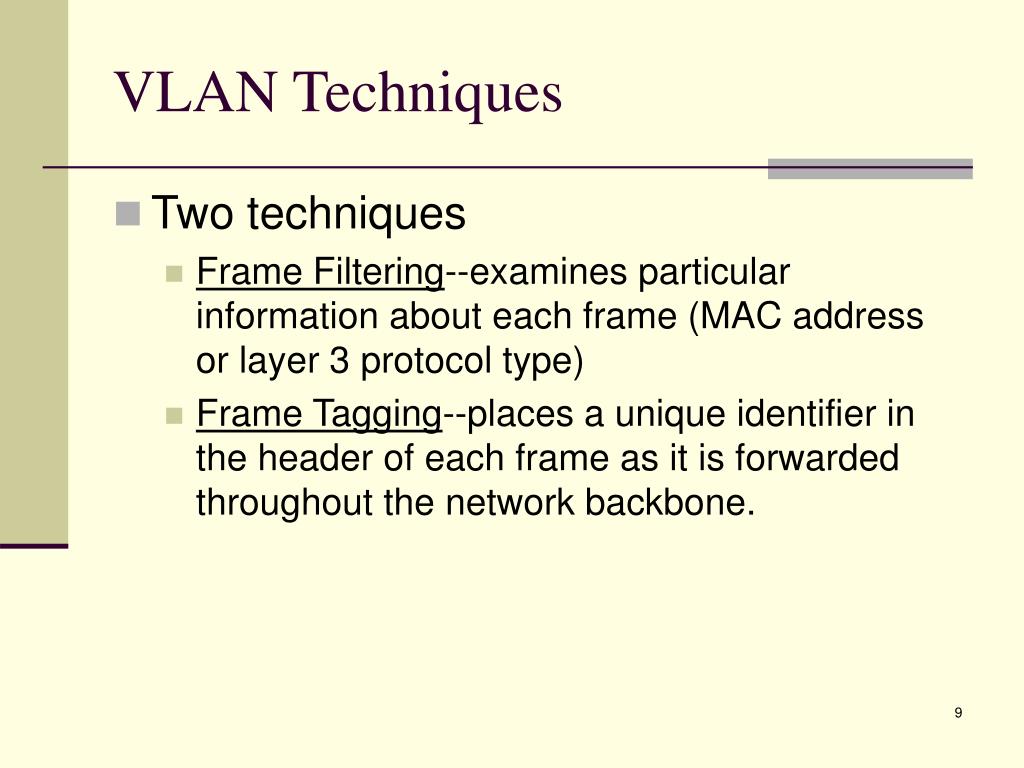 VLAN Techniques

Two techniques

Frame Filtering--examines particular information about each frame (MAC address or layer 3 protocol type)

Frame Tagging--places a unique identifier in the header of each frame as it is forwarded throughout the network backbone.

9